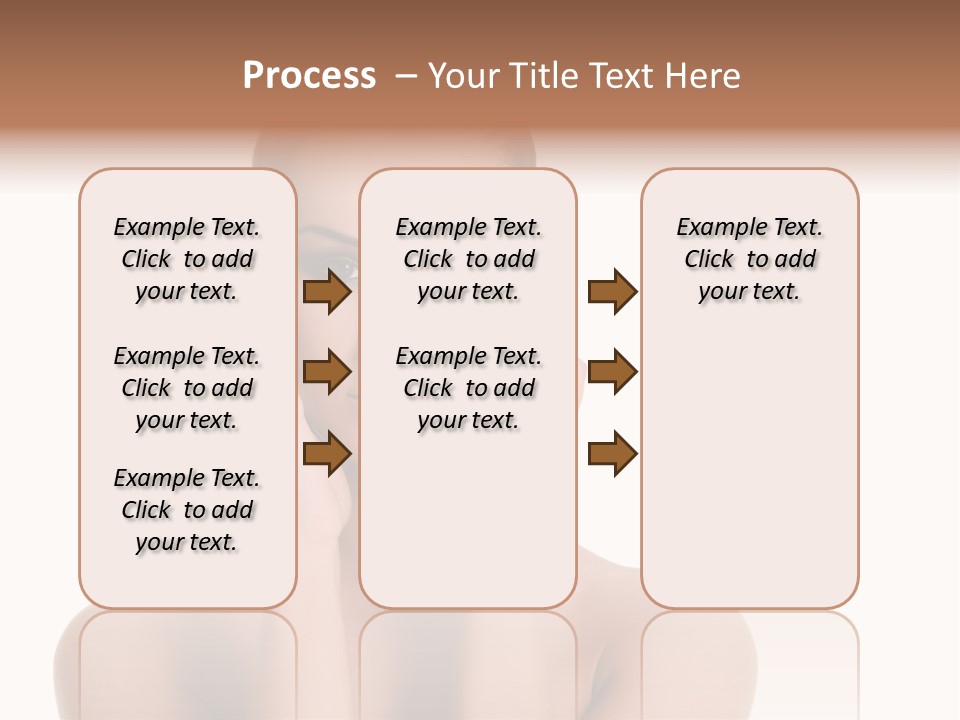 Process – Your Title Text Here

Example Text. Click to add your text.

Example Text. Click to add your text.

Example Text. Click to add your text.

Example Text. Click to add your text.

Example Text. Click to add your text.

Example Text. Click to add your text.